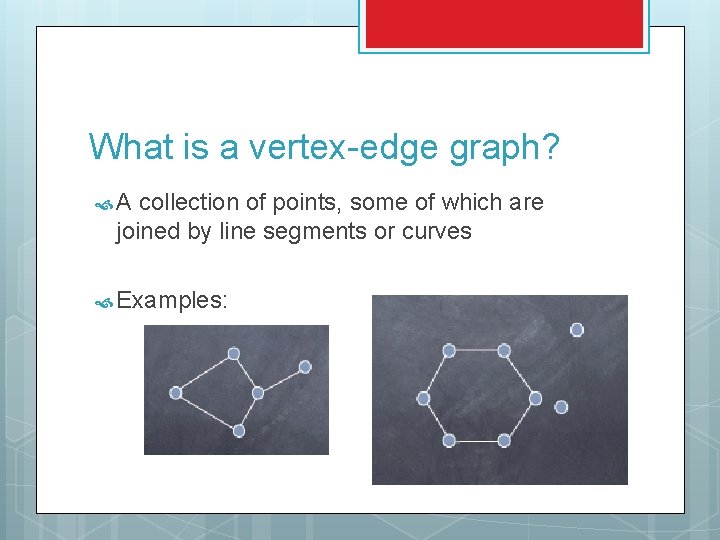 What is a vertex-edge graph?

A collection of points, some of which are joined by line segments or curves

Examples: